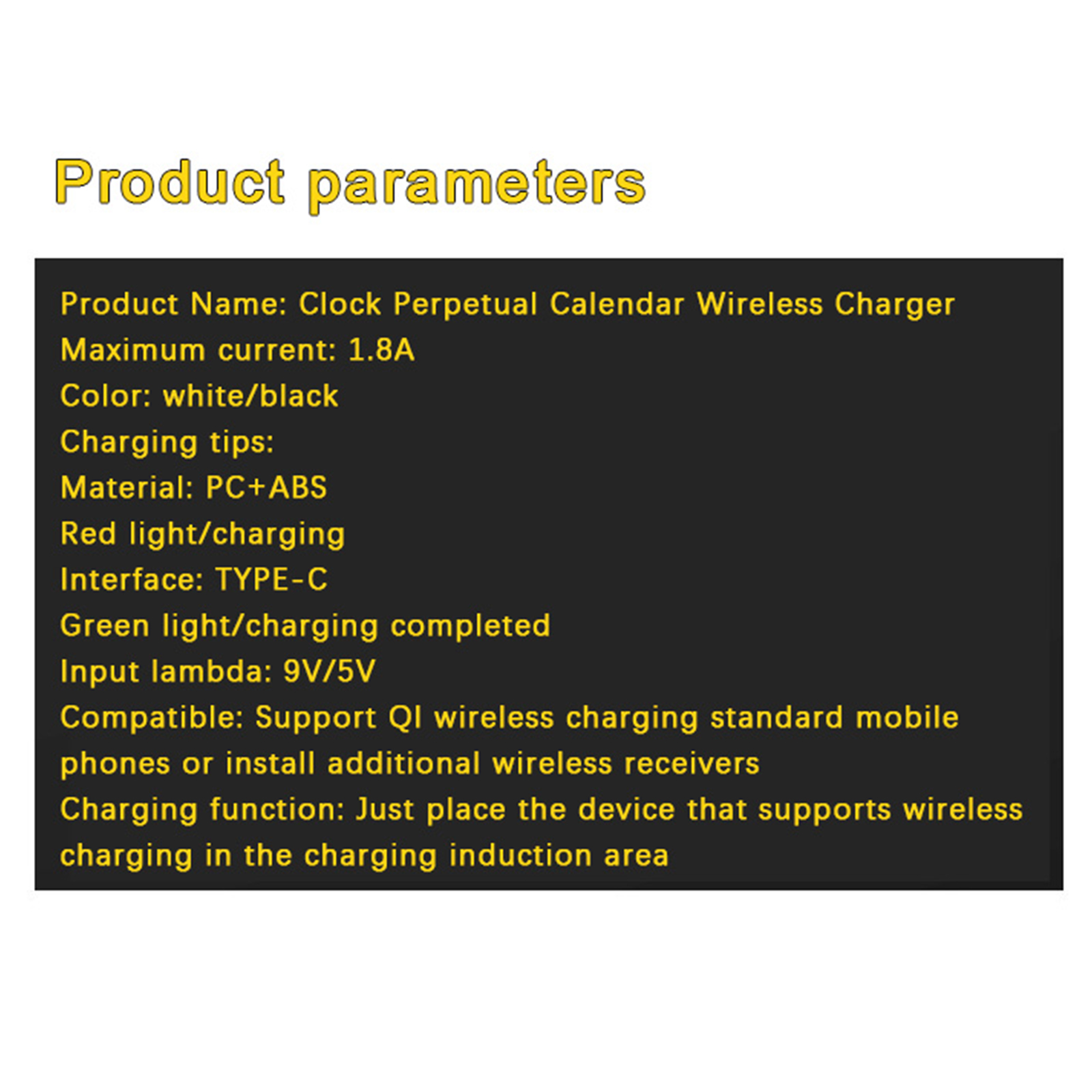 Product parameters

Product Name: Clock Perpetual Calendar Wireless Charger
Maximum current: 1.8A
Color: white/black
Charging tips:
Material: PC+ABS
Red light/charging
Interface: TYPE-C
Green light/charging completed
Input lambda: 9V/5V
Compatible: Support QI wireless charging standard mobile phones or install additional wireless receivers
Charging function: Just place the device that supports wireless charging in the charging induction area